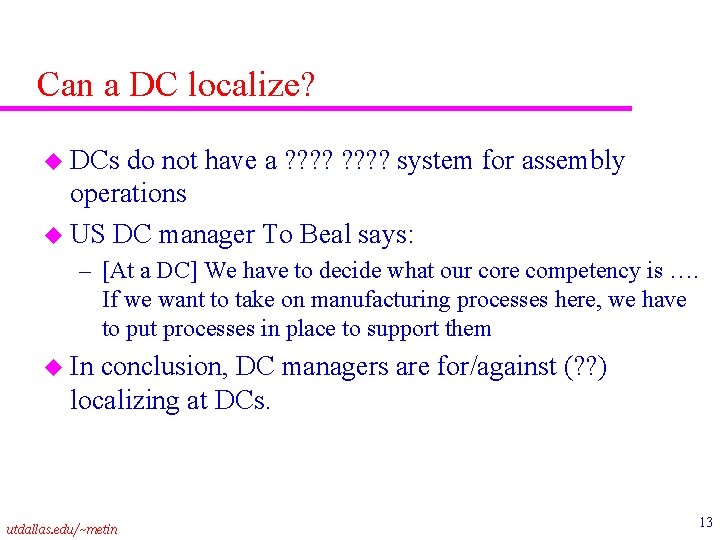 Can a DC localize?

DCs do not have a ???? ???? system for assembly operations

US DC manager To Beal says:

– [At a DC] We have to decide what our core competency is …. If we want to take on manufacturing processes here, we have to put processes in place to support them

In conclusion, DC managers are for/against (??) localizing at DCs.

utdallas.edu/~metin

13